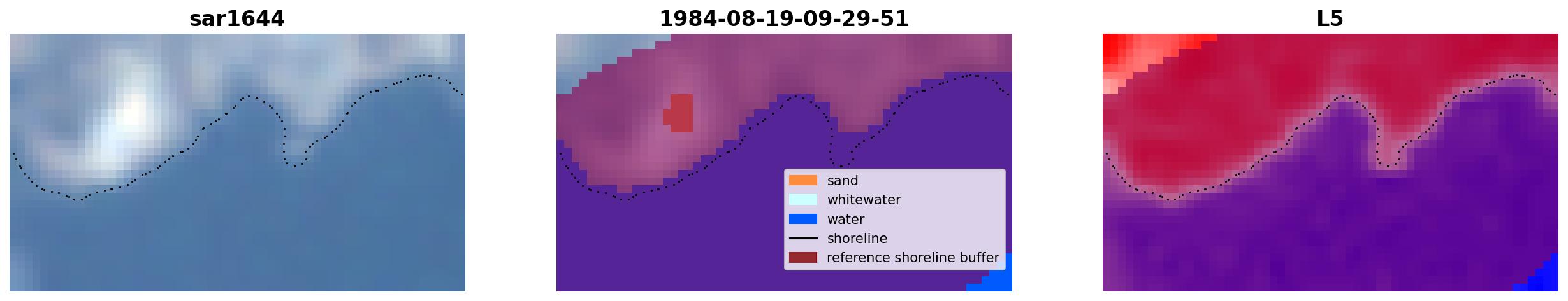 sar1644

1984-08-19-09-29-51

sand
whitewater
water
shoreline
reference shoreline buffer

L5